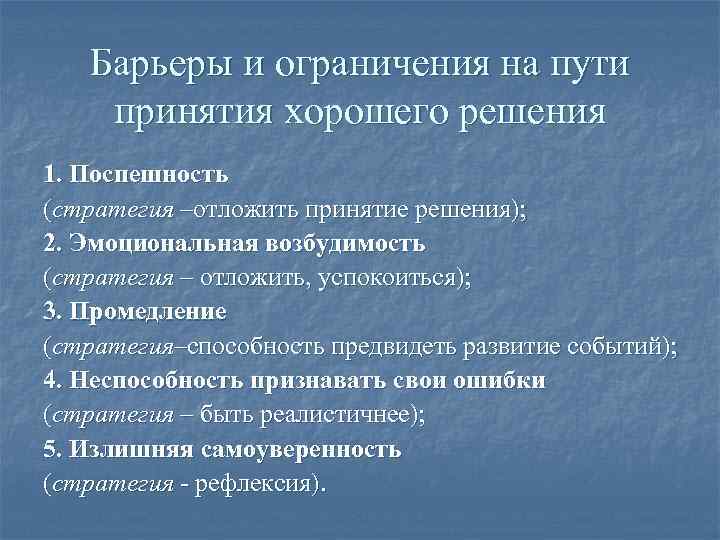 Барьеры и ограничения на пути принятия хорошего решения

1. Поспешность
(стратегия –отложить принятие решения);
2. Эмоциональная возбудимость
(стратегия – отложить, успокоиться);
3. Промедление
(стратегия–способность предвидеть развитие событий);
4. Неспособность признавать свои ошибки
(стратегия – быть реалистичнее);
5. Излишняя самоуверенность
(стратегия - рефлексия).